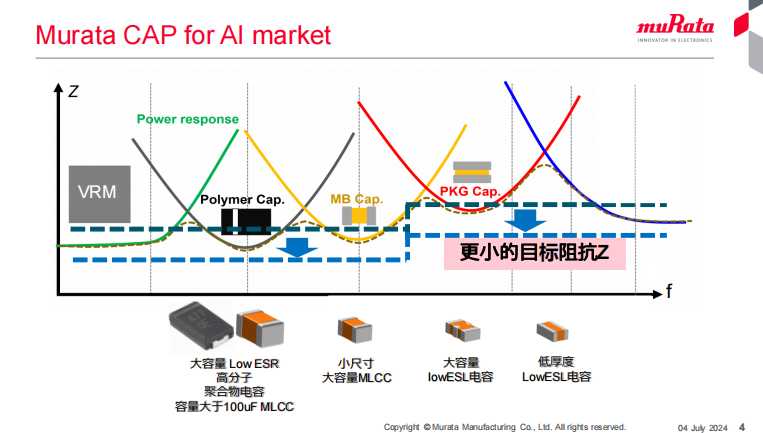 Murata CAP for AI market

muRata
INNOVATOR IN ELECTRONICS

Z

Power response

VRM

Polymer Cap.

MB Cap.

PKG Cap.

更小的目标阻抗Z

f

大容量 Low ESR
高分子
聚合物电容
容量大于100uF MLCC

小尺寸
大容量MLCC

大容量
lowESL电容

低厚度
LowESL电容

Copyright © Murata Manufacturing Co., Ltd. All rights reserved.

04 July 2024

4